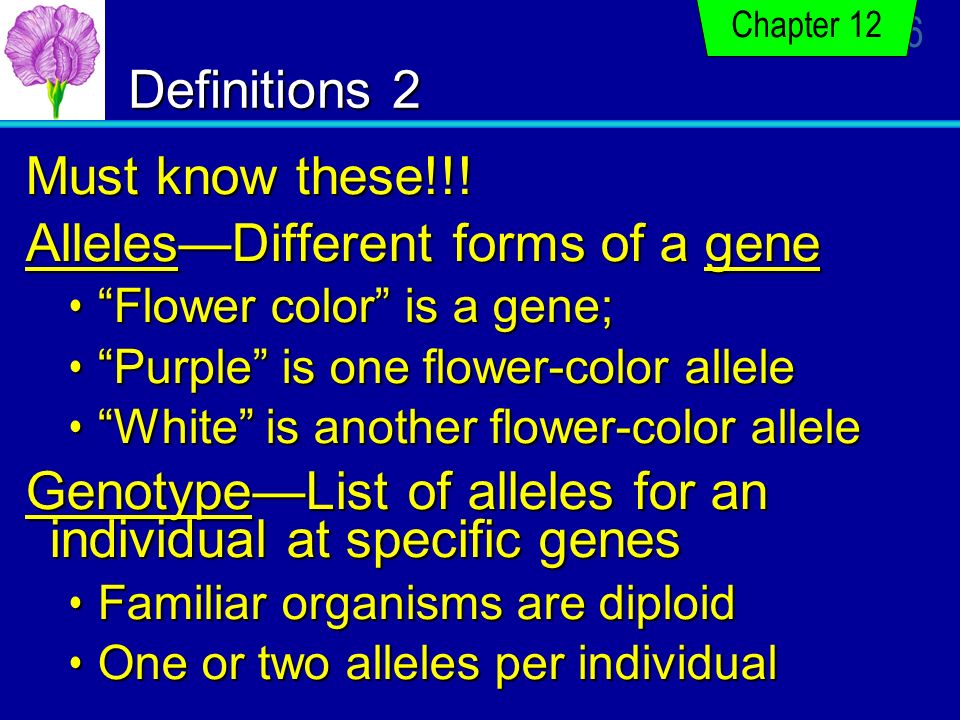 Chapter 12

Definitions 2

Must know these!!!

Alleles—Different forms of a gene

• “Flower color” is a gene;
• “Purple” is one flower-color allele
• “White” is another flower-color allele

Genotype—List of alleles for an individual at specific genes

• Familiar organisms are diploid
• One or two alleles per individual